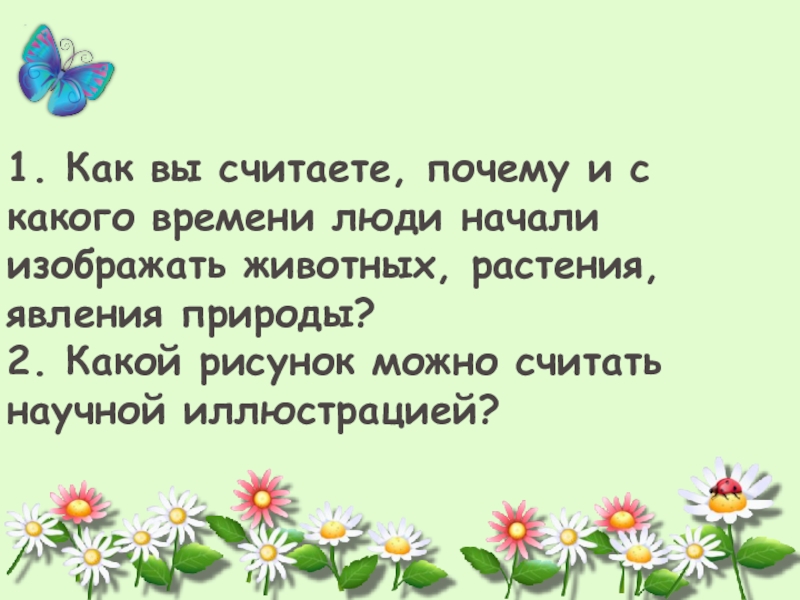 1. Как вы считаете, почему и с какого времени люди начали изображать животных, растения, явления природы?
2. Какой рисунок можно считать научной иллюстрацией?